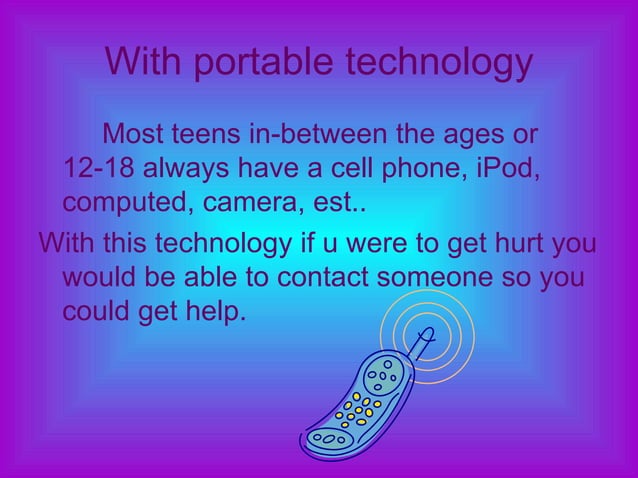 With portable technology

Most teens in-between the ages or 12-18 always have a cell phone, iPod, computed, camera, est..

With this technology if u were to get hurt you would be able to contact someone so you could get help.